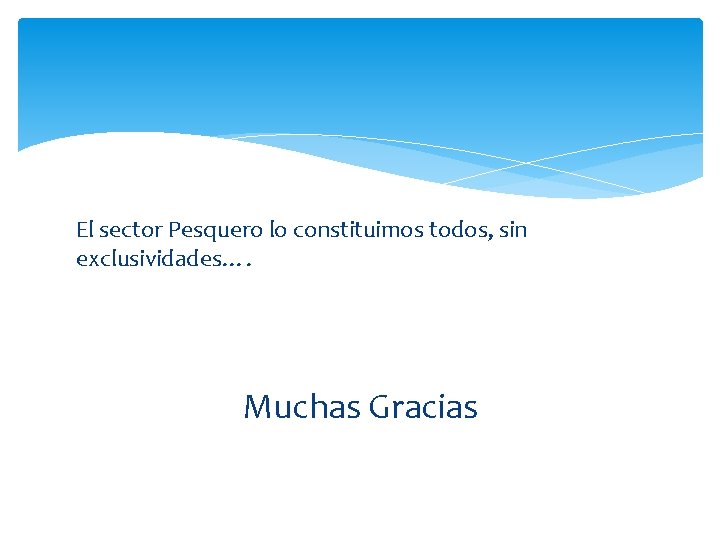 El sector Pesquero lo constituimos todos, sin exclusividades….

Muchas Gracias